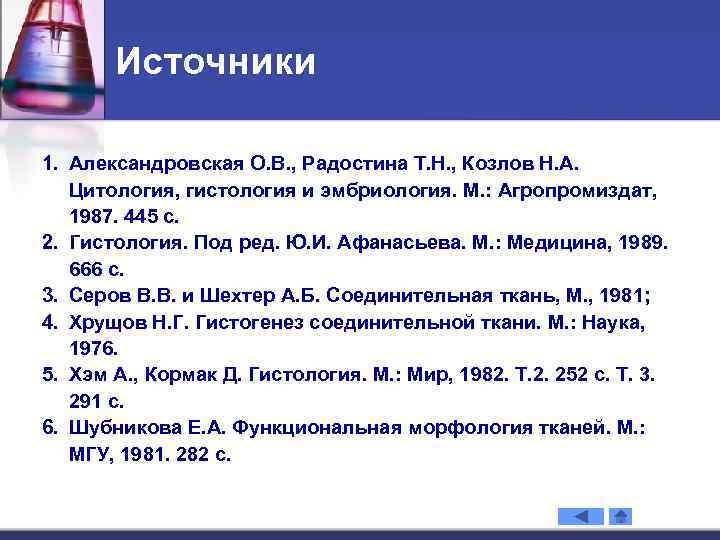 Источники

1. Александровская О.В., Радостина Т.Н., Козлов Н.А. Цитология, гистология и эмбриология. М.: Агропромиздат, 1987. 445 с.
2. Гистология. Под ред. Ю.И. Афанасьева. М.: Медицина, 1989. 666 с.
3. Серов В.В. и Шехтер А.Б. Соединительная ткань, М., 1981;
4. Хрущов Н.Г. Гистогенез соединительной ткани. М.: Наука, 1976.
5. Хэм А., Кормак Д. Гистология. М.: Мир, 1982. Т.2. 252 с. Т. 3. 291 с.
6. Шубникова Е.А. Функциональная морфология тканей. М.: МГУ, 1981. 282 с.